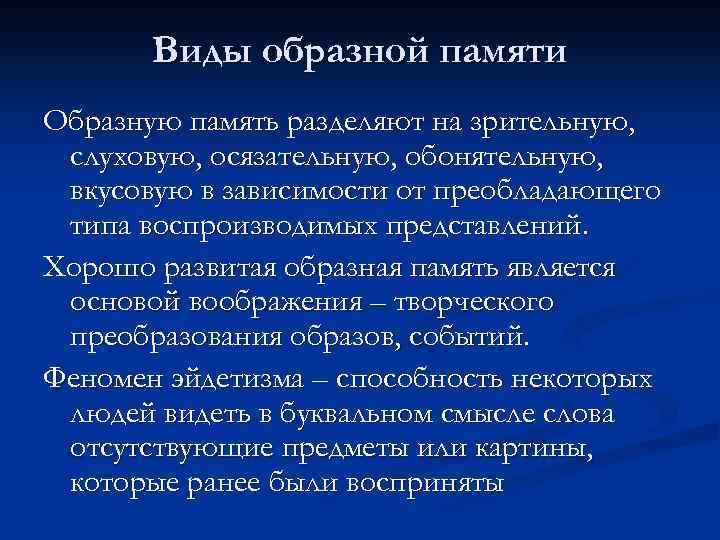 Виды образной памяти

Образную память разделяют на зрительную, слуховую, осязательную, обонятельную, вкусовую в зависимости от преобладающего типа воспроизводимых представлений.

Хорошо развитая образная память является основой воображения – творческого преобразования образов, событий.

Феномен эйдетизма – способность некоторых людей видеть в буквальном смысле слова отсутствующие предметы или картины, которые ранее были восприняты